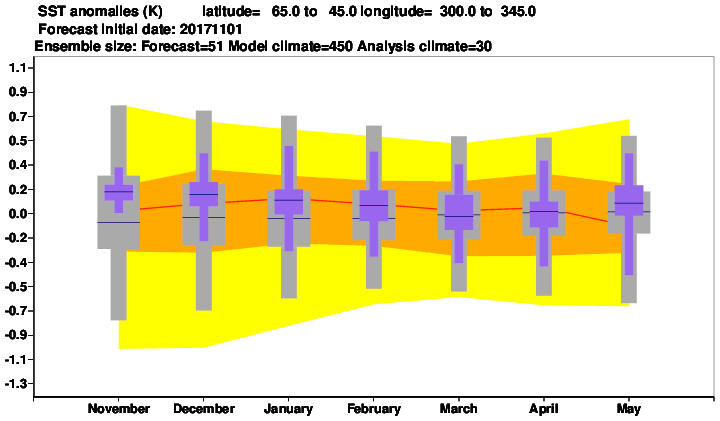 SST anomalies (K) latitude= 65.0 to 45.0 longitude= 300.0 to 345.0
Forecast initial date: 20171101
Ensemble size: Forecast=51 Model climate=450 Analysis climate=30

1.1
0.9
0.7
0.5
0.4
0.2
0.0
-0.2
-0.4
-0.5
-0.7
-0.9
-1.1
-1.3

November December January February March April May